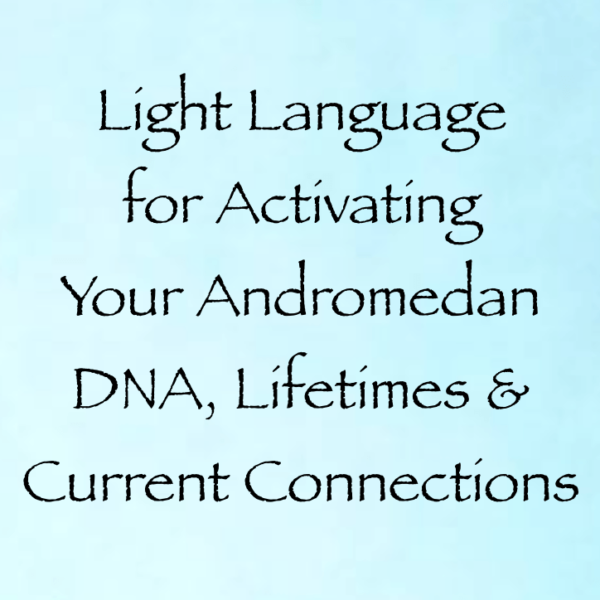 Light Language for Activating Your Andromedan DNA, Lifetimes & Current Connections